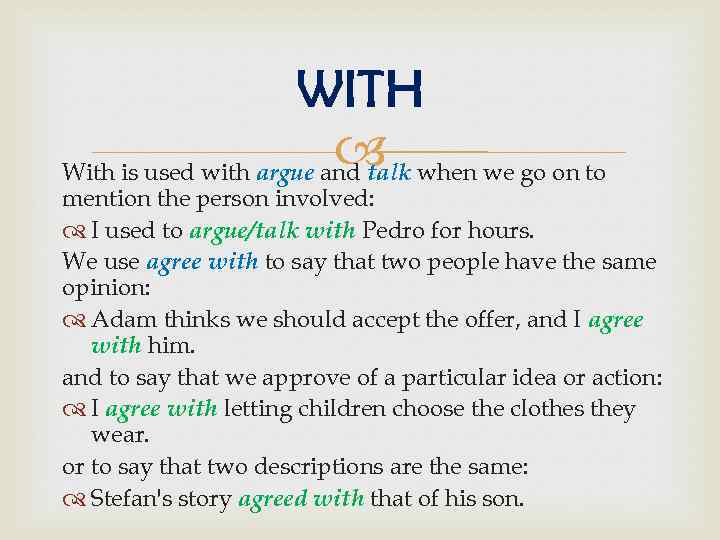 WITH

With is used with argue and talk when we go on to mention the person involved:

I used to argue/talk with Pedro for hours.

We use agree with to say that two people have the same opinion:

Adam thinks we should accept the offer, and I agree with him.

and to say that we approve of a particular idea or action:

I agree with letting children choose the clothes they wear.

or to say that two descriptions are the same:

Stefan's story agreed with that of his son.